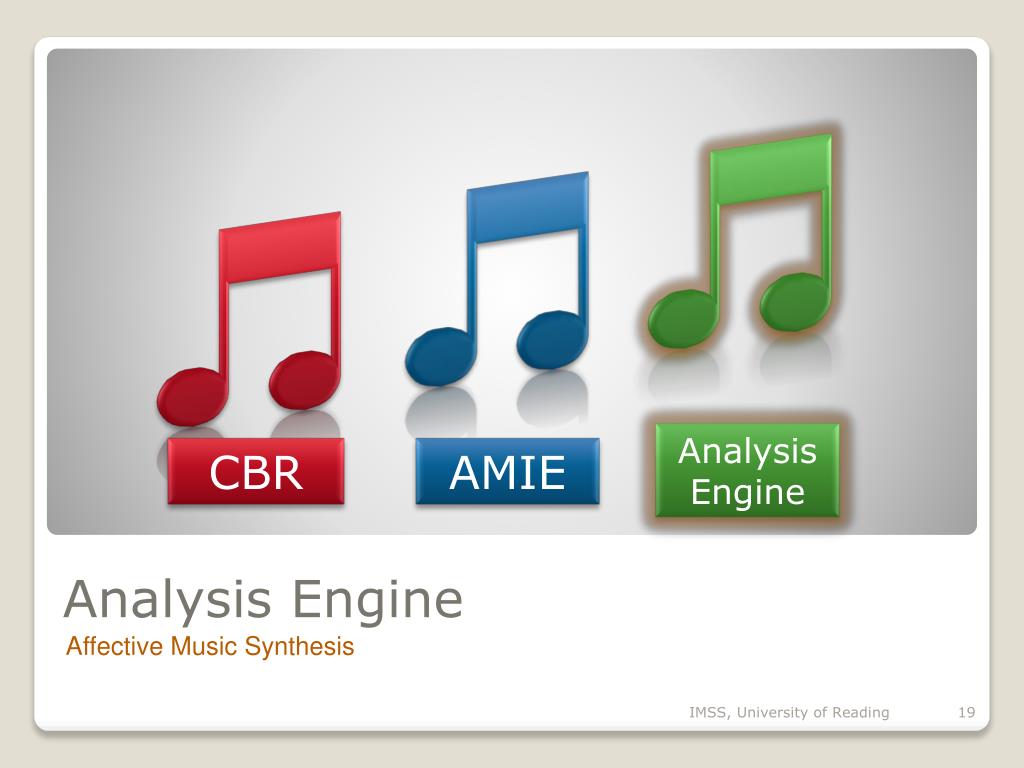 CBR

AMIE

Analysis Engine

Analysis Engine

Affective Music Synthesis

IMSS, University of Reading

19